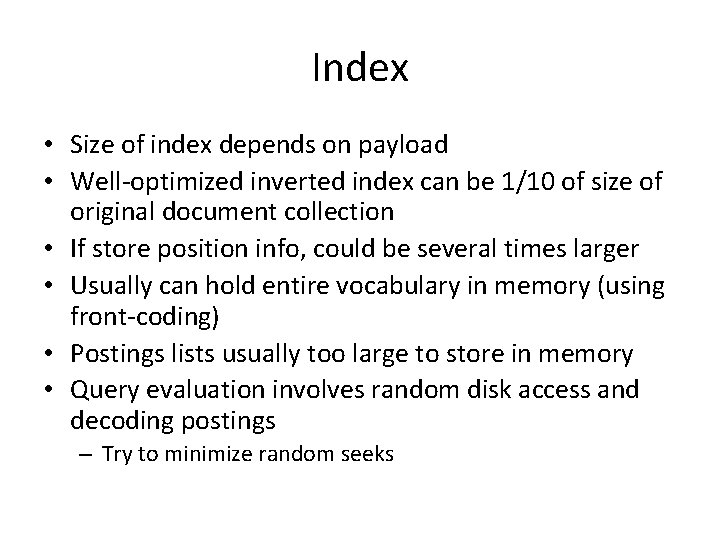 Index

• Size of index depends on payload
• Well-optimized inverted index can be 1/10 of size of original document collection
• If store position info, could be several times larger
• Usually can hold entire vocabulary in memory (using front-coding)
• Postings lists usually too large to store in memory
• Query evaluation involves random disk access and decoding postings
 – Try to minimize random seeks